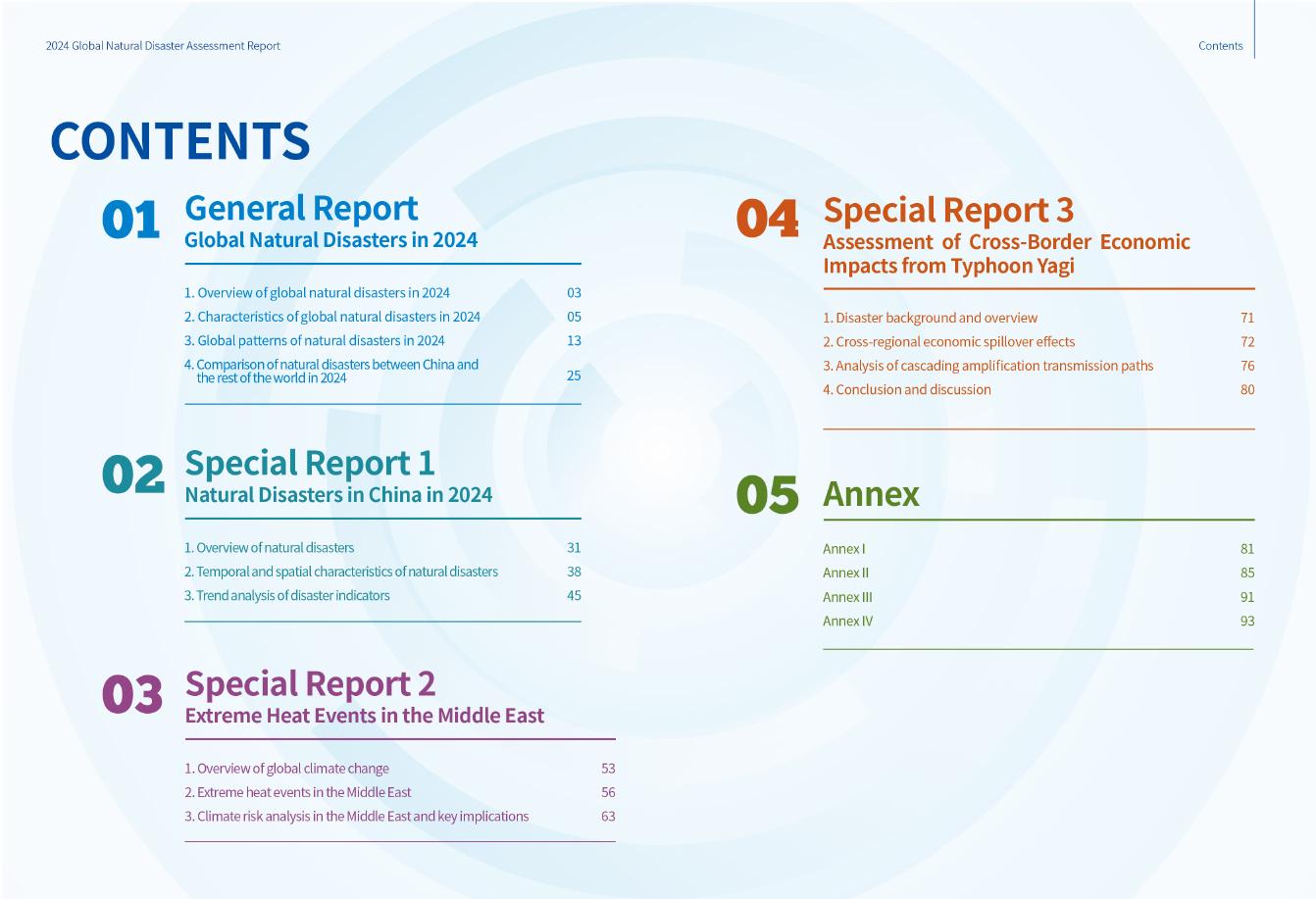 2024 Global Natural Disaster Assessment Report

Contents

CONTENTS

01 General Report
Global Natural Disasters in 2024

1. Overview of global natural disasters in 2024 03
2. Characteristics of global natural disasters in 2024 05
3. Global patterns of natural disasters in 2024 13
4. Comparison of natural disasters between China and the rest of the world in 2024 25

02 Special Report 1
Natural Disasters in China in 2024

1. Overview of natural disasters 31
2. Temporal and spatial characteristics of natural disasters 38
3. Trend analysis of disaster indicators 45

03 Special Report 2
Extreme Heat Events in the Middle East

1. Overview of global climate change 53
2. Extreme heat events in the Middle East 56
3. Climate risk analysis in the Middle East and key implications 63

04 Special Report 3
Assessment of Cross-Border Economic Impacts from Typhoon Yagi

1. Disaster background and overview 71
2. Cross-regional economic spillover effects 72
3. Analysis of cascading amplification transmission paths 76
4. Conclusion and discussion 80

05 Annex

Annex I 81
Annex II 85
Annex III 91
Annex IV 93